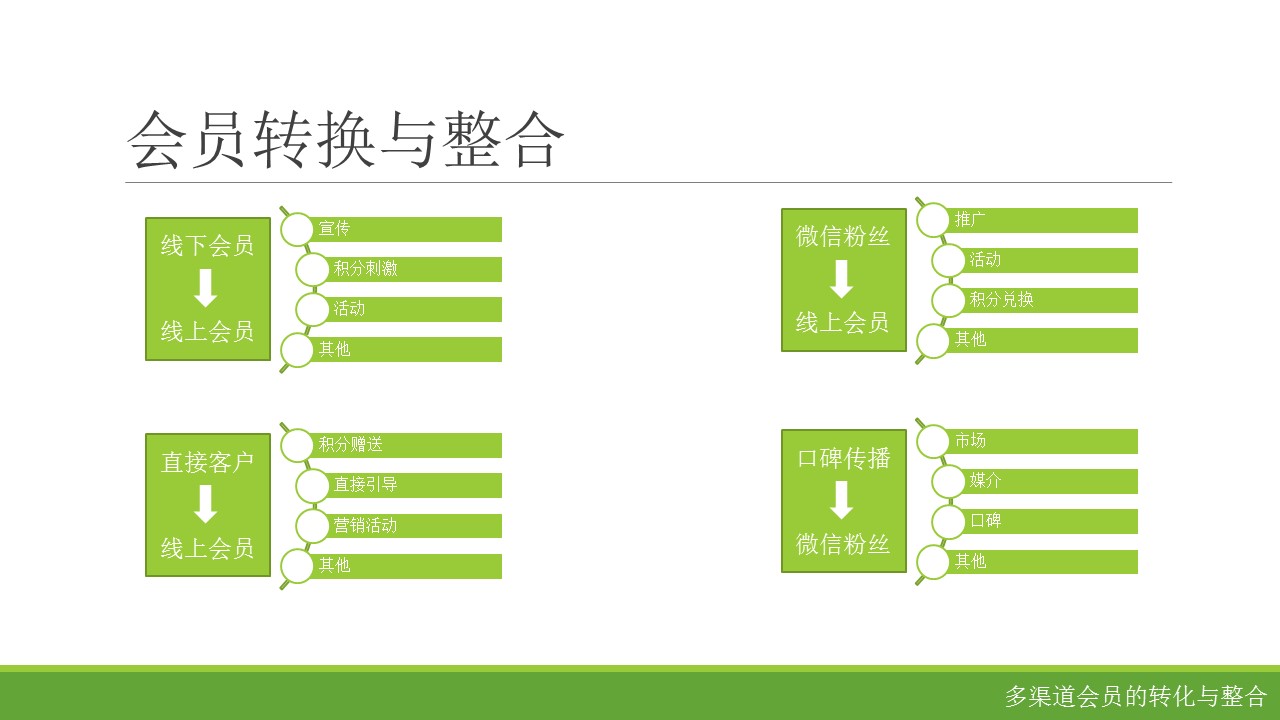 会员转换与整合

线下会员
线上会员

宣传
积分刺激
活动
其他

微信粉丝
线上会员

推广
活动
积分兑换
其他

直接客户
线上会员

积分赠送
直接引导
营销活动
其他

口碑传播
微信粉丝

市场
媒介
口碑
其他

多渠道会员的转化与整合